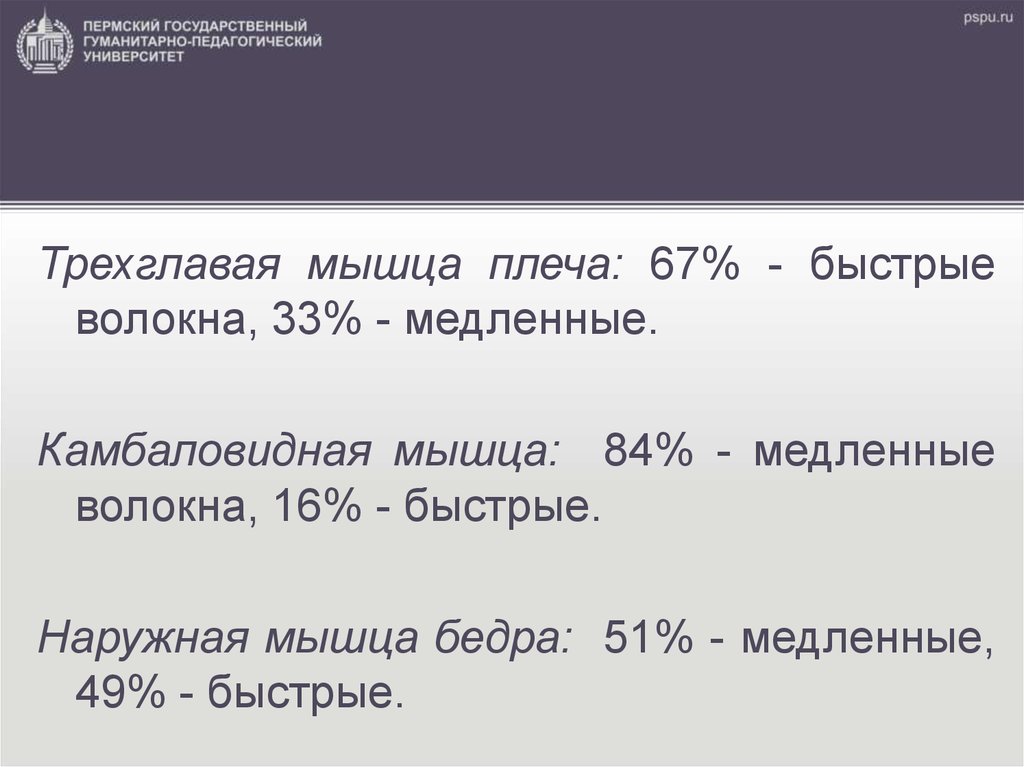 ПЕРМСКИЙ ГОСУДАРСТВЕННЫЙ ГУМАНИТАРНО-ПЕДАГОГИЧЕСКИЙ УНИВЕРСИТЕТ

pspu.ru

Трехглавая мышца плеча: 67% - быстрые волокна, 33% - медленные.

Камбаловидная мышца: 84% - медленные волокна, 16% - быстрые.

Наружная мышца бедра: 51% - медленные, 49% - быстрые.